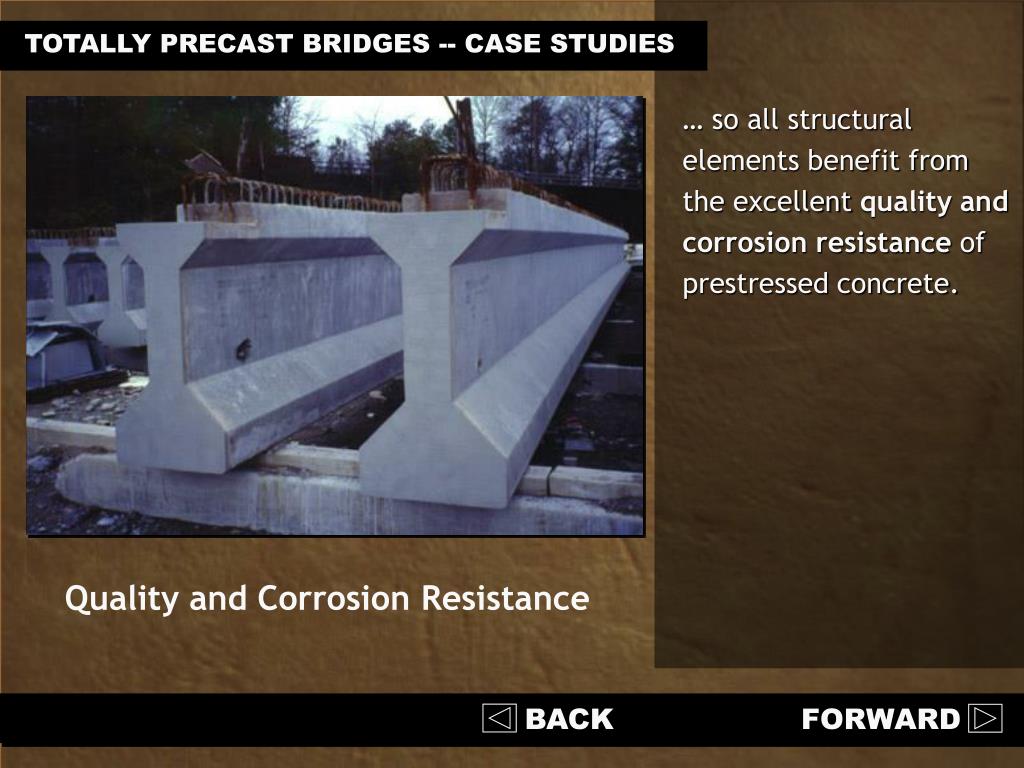 TOTALLY PRECAST BRIDGES -- CASE STUDIES

… so all structural elements benefit from the excellent quality and corrosion resistance of prestressed concrete.

Quality and Corrosion Resistance

BACK

FORWARD